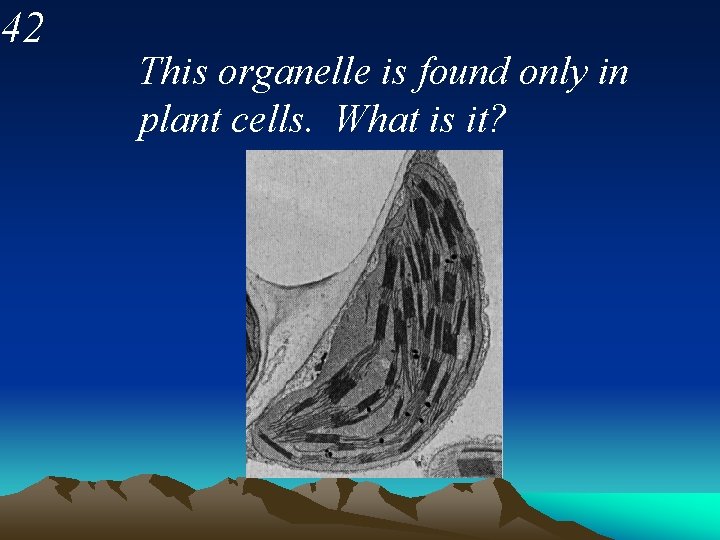 42

This organelle is found only in plant cells.  What is it?